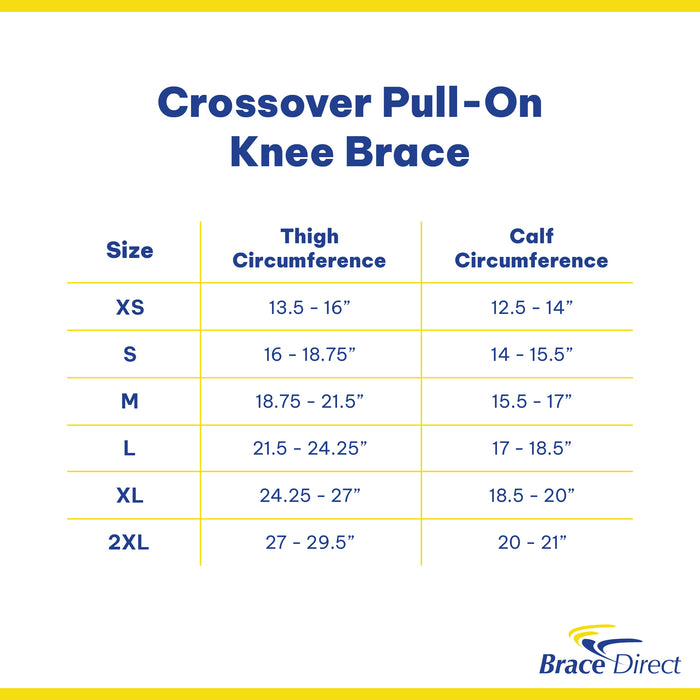 Crossover Pull-On Knee Brace

| Size | Thigh Circumference | Calf Circumference |
|---|---|---|
| XS | 13.5 - 16” | 12.5 - 14” |
| S | 16 - 18.75” | 14 - 15.5” |
| M | 18.75 - 21.5” | 15.5 - 17” |
| L | 21.5 - 24.25” | 17 - 18.5” |
| XL | 24.25 - 27” | 18.5 - 20” |
| 2XL | 27 - 29.5” | 20 - 21” |

Brace Direct